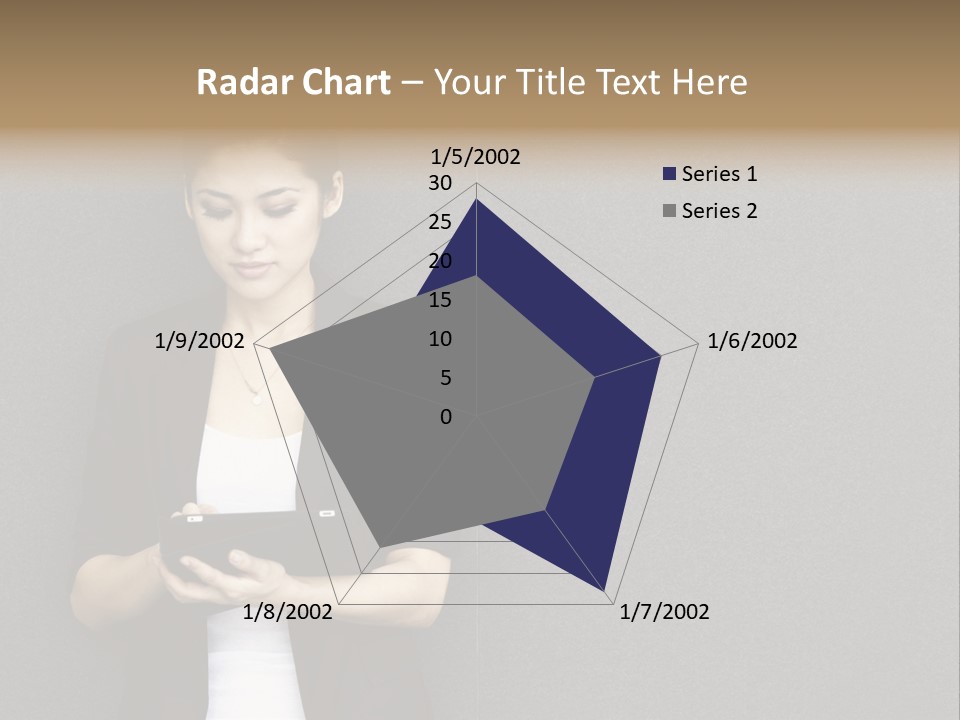 Radar Chart – Your Title Text Here

1/5/2002
30
25
20
15
10
5
0
1/6/2002
1/7/2002
1/8/2002
1/9/2002

Series 1
Series 2